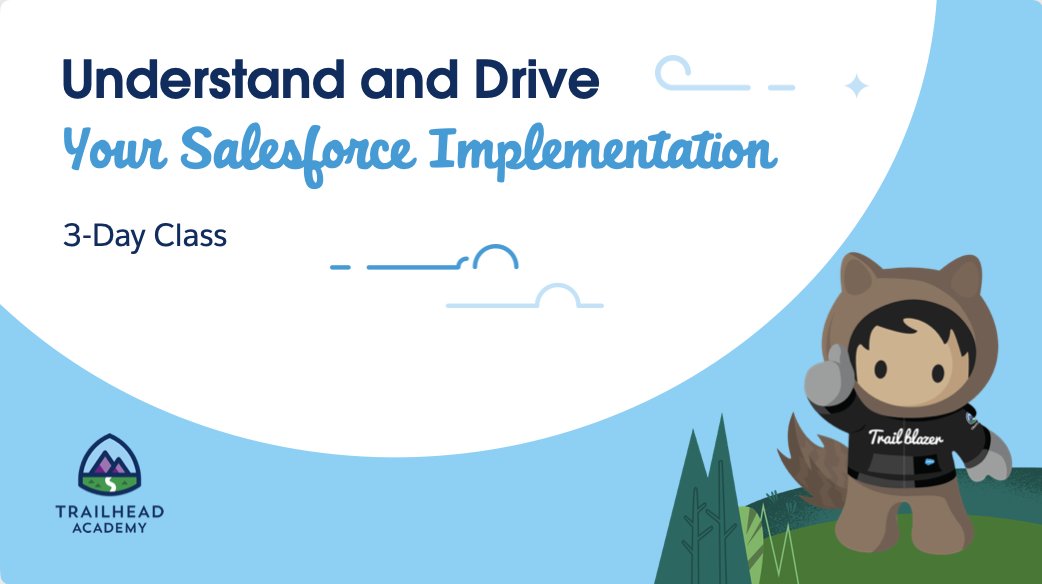 Understand and Drive
Your Salesforce Implementation

3-Day Class

Trailblazer

TRAILHEAD
ACADEMY